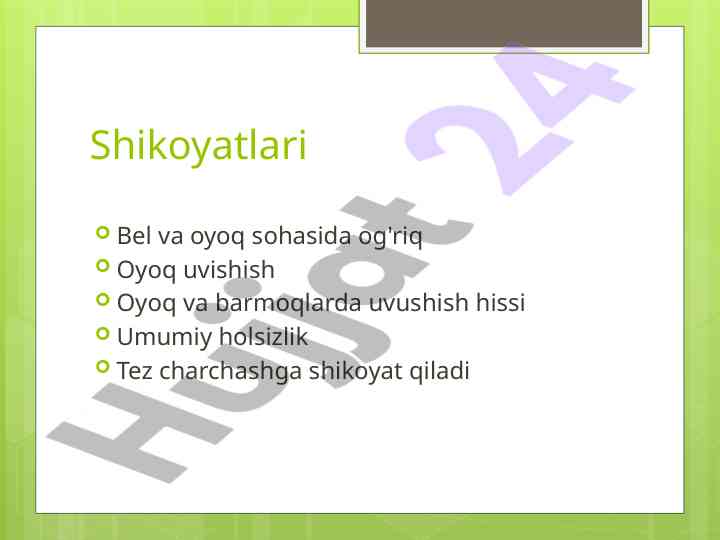 Shikoyatlari

Bel va oyoq sohasida og'riq
Oyoq uvishish
Oyoq va barmoqlarda uvushish hissi
Umumiy holsizlik
Tez charchashga shikoyat qiladi

Hujjat 24